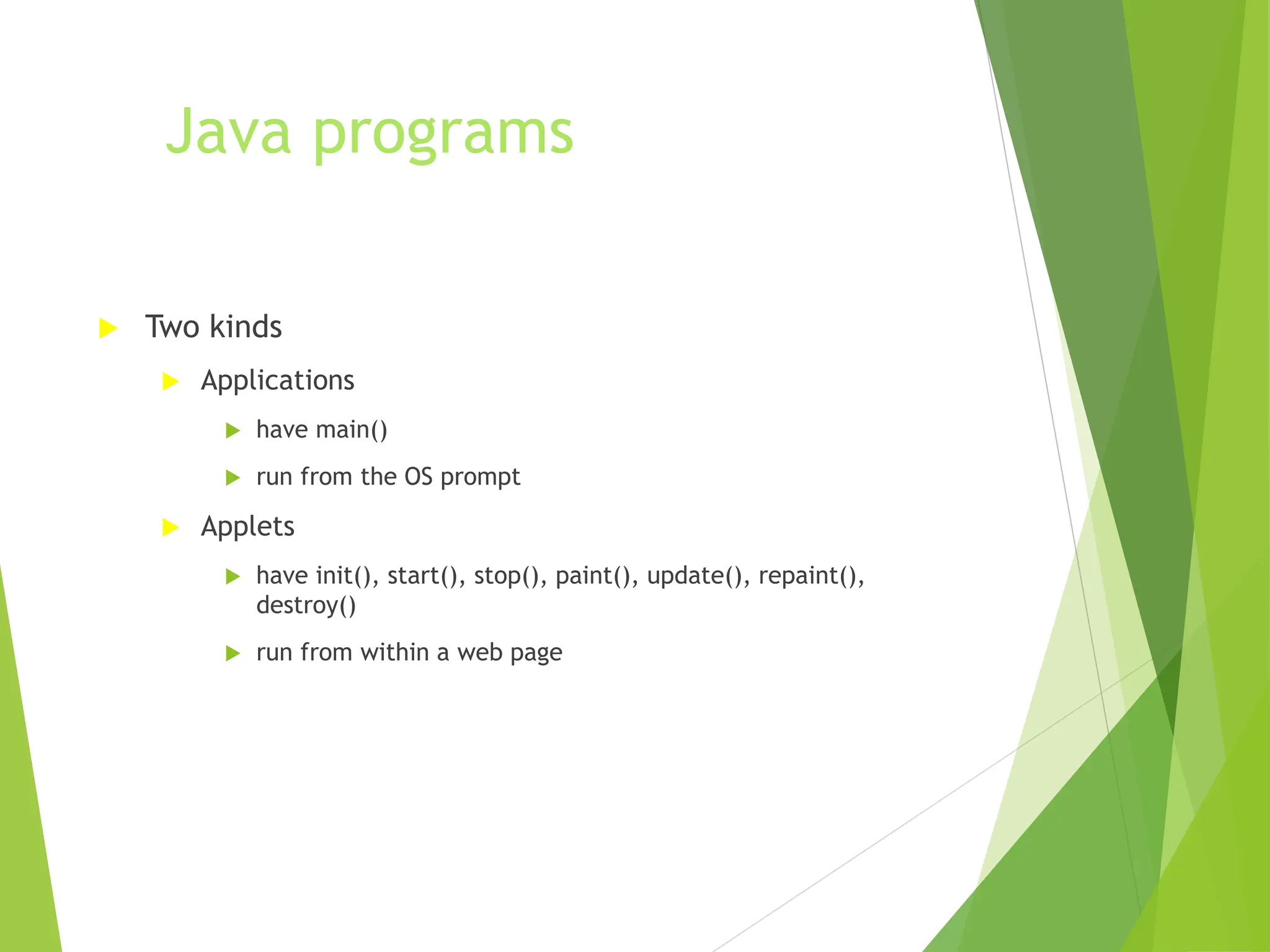 Java programs

Two kinds

Applications

have main()

run from the OS prompt

Applets

have init(), start(), stop(), paint(), update(), repaint(), destroy()

run from within a web page